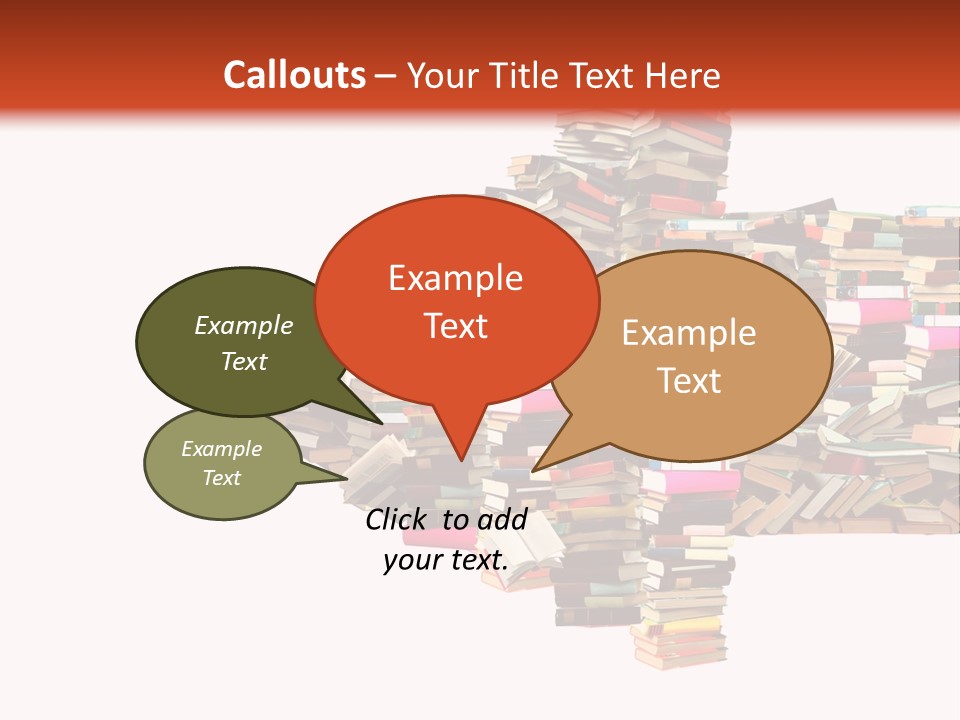 Callouts – Your Title Text Here

Example Text

Example Text

Example Text

Example Text

Click to add your text.